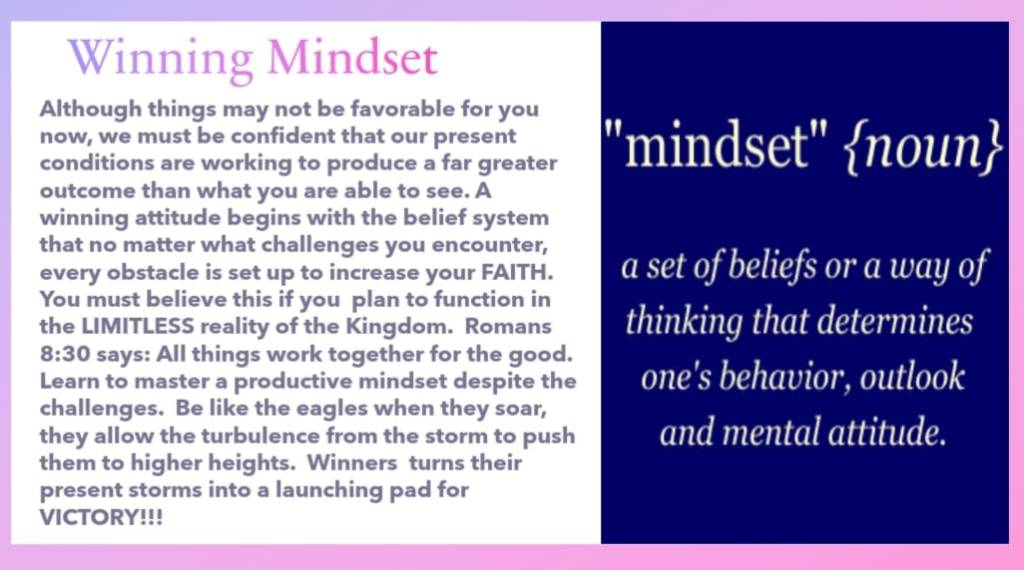 Winning Mindset

Although things may not be favorable for you now, we must be confident that our present conditions are working to produce a far greater outcome than what you are able to see. A winning attitude begins with the belief system that no matter what challenges you encounter, every obstacle is set up to increase your FAITH. You must believe this if you plan to function in the LIMITLESS reality of the Kingdom. Romans 8:30 says: All things work together for the good. Learn to master a productive mindset despite the challenges. Be like the eagles when they soar, they allow the turbulence from the storm to push them to higher heights. Winners turns their present storms into a launching pad for VICTORY!!!

"mindset" {noun}

a set of beliefs or a way of thinking that determines one's behavior, outlook and mental attitude.